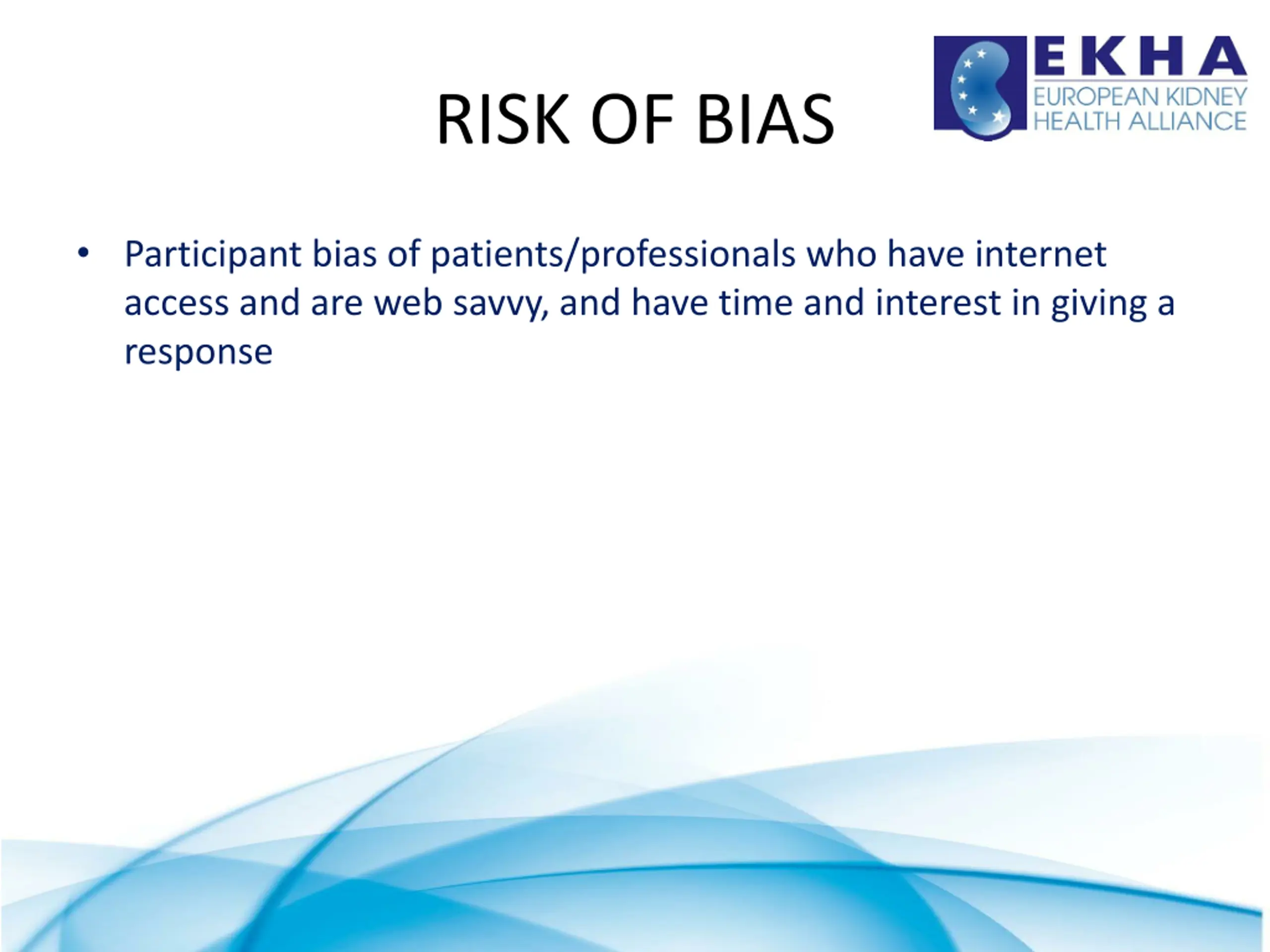 RISK OF BIAS

EKHA
EUROPEAN KIDNEY
HEALTH ALLIANCE

• Participant bias of patients/professionals who have internet access and are web savvy, and have time and interest in giving a response